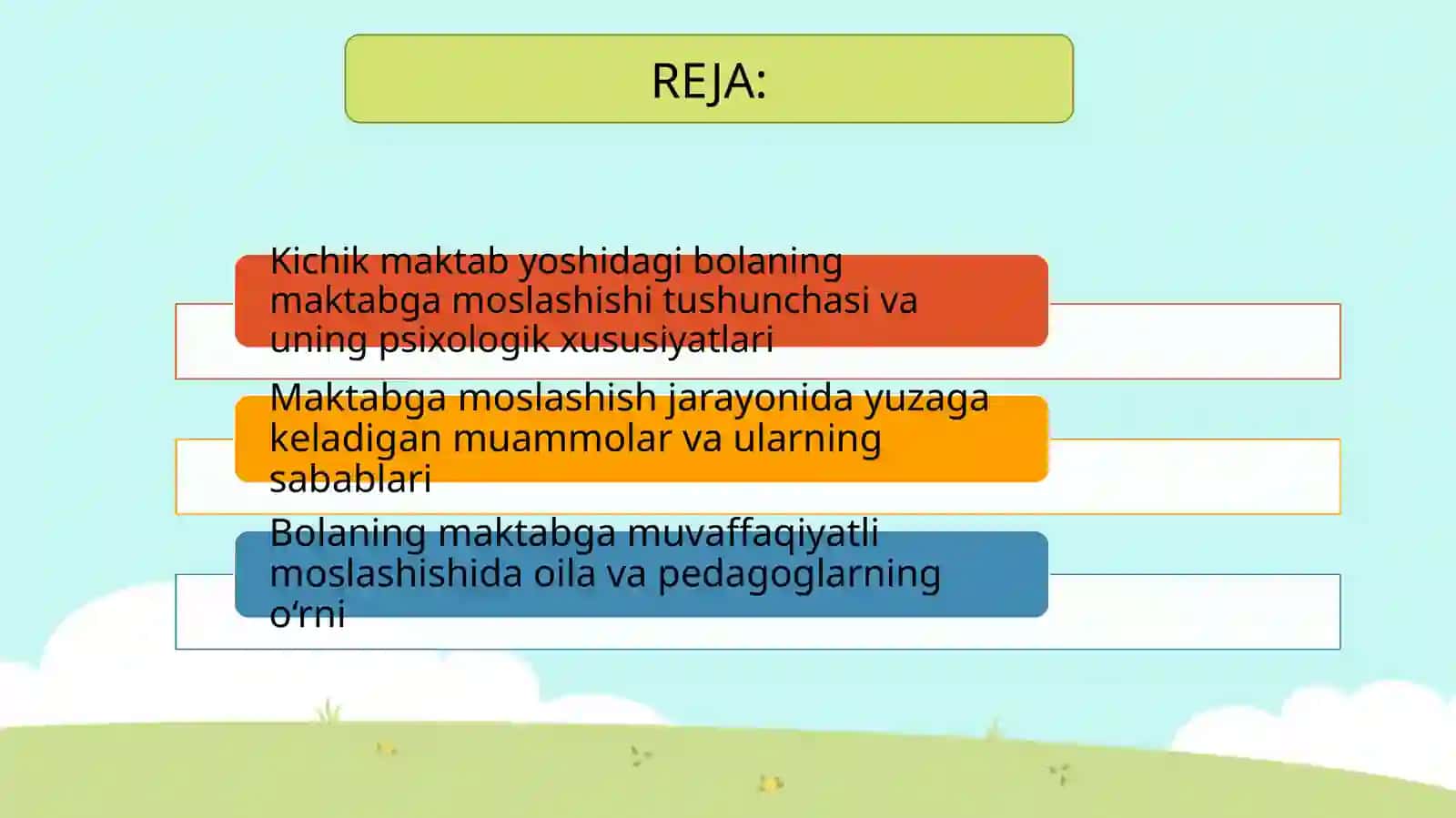 REJA:

Kichik maktab yoshidagi bolaning maktabga moslashishi tushunchasi va uning psixologik xususiyatlari

Maktabga moslashish jarayonida yuzaga keladigan muammolar va ularning sabablari

Bolaning maktabga muvaffaqiyatli moslashishida oila va pedagoglarning o‘rni